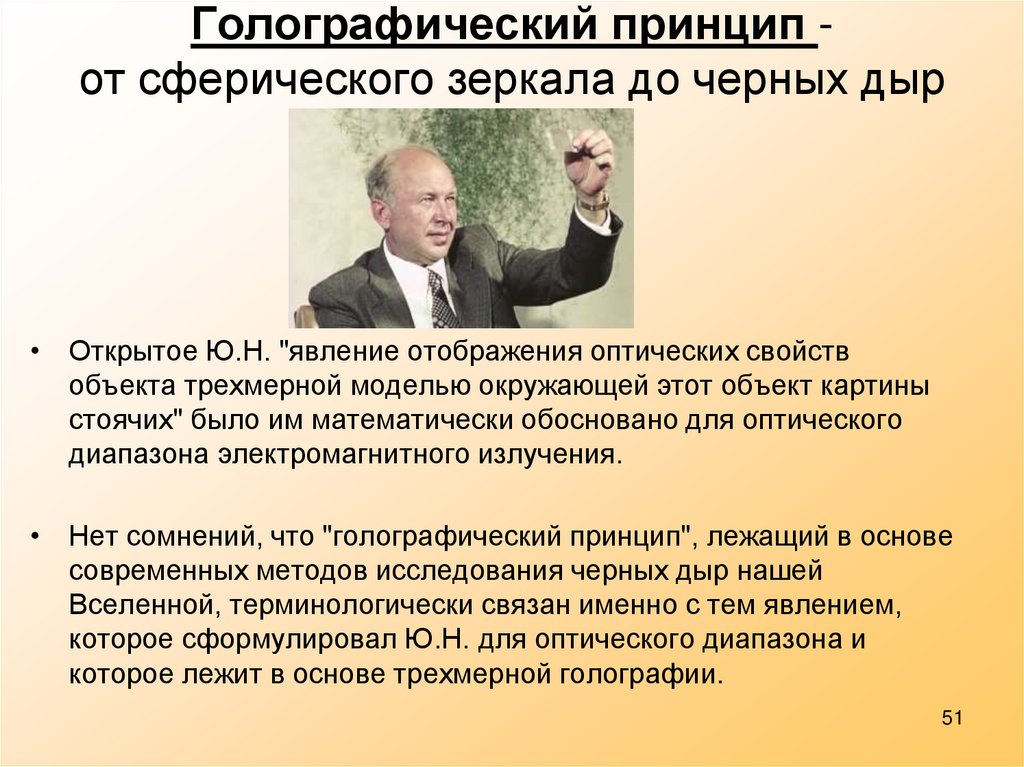 Голографический принцип -
от сферического зеркала до черных дыр

• Открытое Ю.Н. "явление отображения оптических свойств объекта трехмерной моделью окружающей этот объект картины стоячих" было им математически обосновано для оптического диапазона электромагнитного излучения.

• Нет сомнений, что "голографический принцип", лежащий в основе современных методов исследования черных дыр нашей Вселенной, терминологически связан именно с тем явлением, которое сформулировал Ю.Н. для оптического диапазона и которое лежит в основе трехмерной голографии.

51